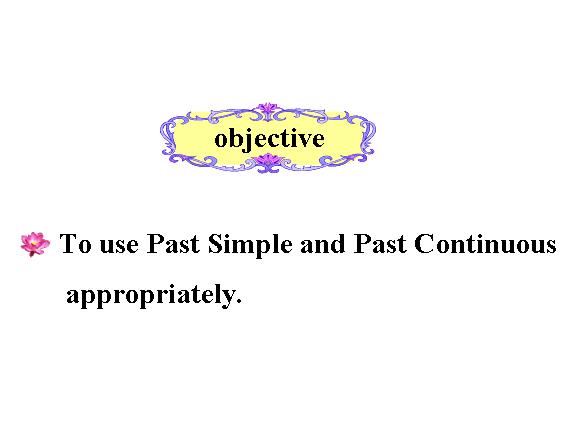 objective

To use Past Simple and Past Continuous appropriately.